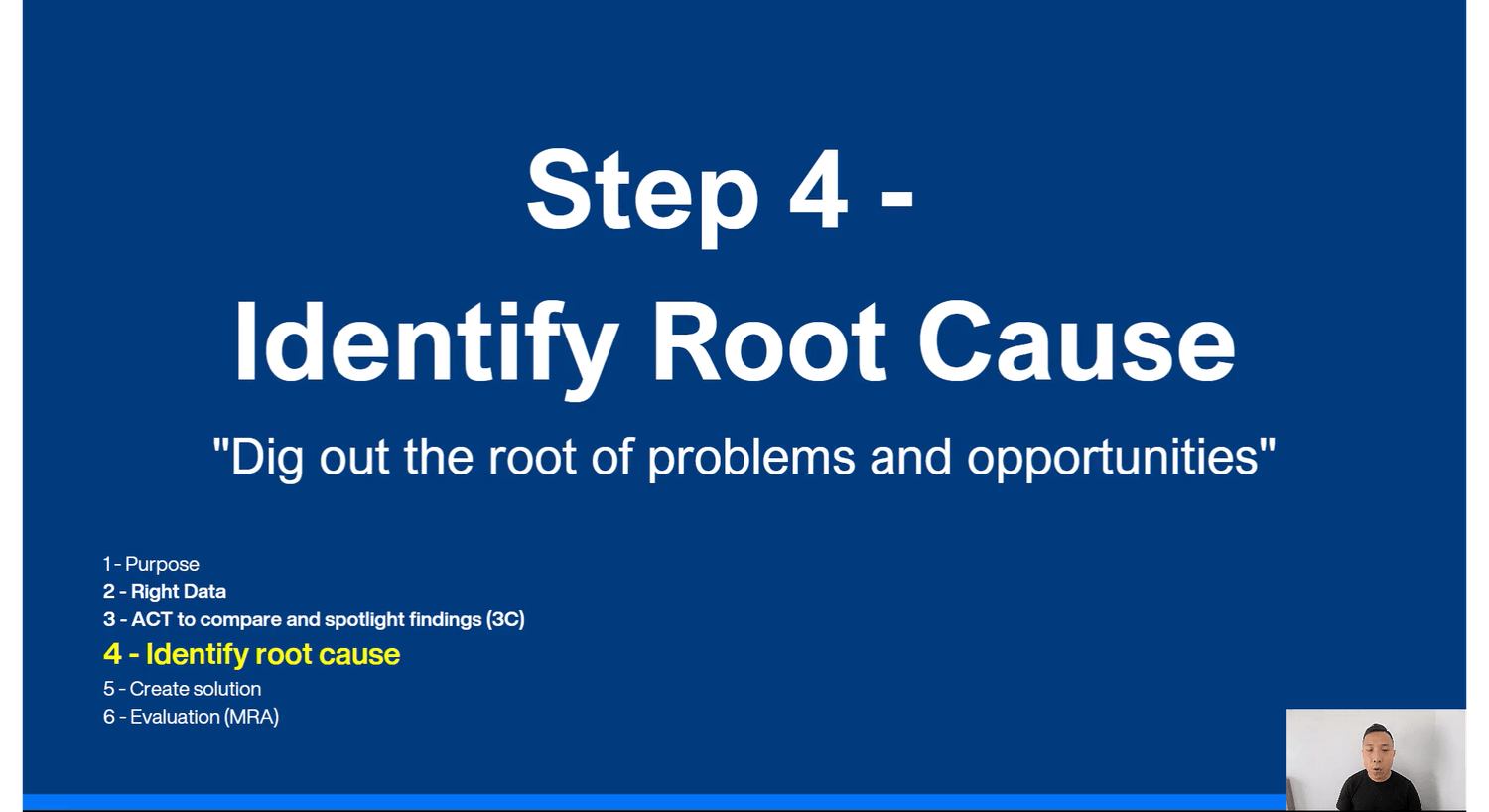 Step 4 -
Identify Root Cause

"Dig out the root of problems and opportunities"

1 - Purpose
2 - Right Data
3 - ACT to compare and spotlight findings (3C)
4 - Identify root cause
5 - Create solution
6 - Evaluation (MRA)